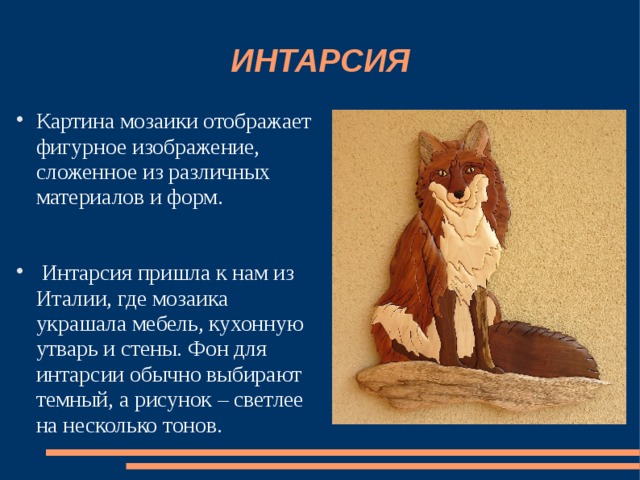 ИНТАРСИЯ

• Картина мозаики отображает фигурное изображение, сложенное из различных материалов и форм.

• Интарсия пришла к нам из Италии, где мозаика украшала мебель, кухонную утварь и стены. Фон для интарсии обычно выбирают темный, а рисунок – светлее на несколько тонов.